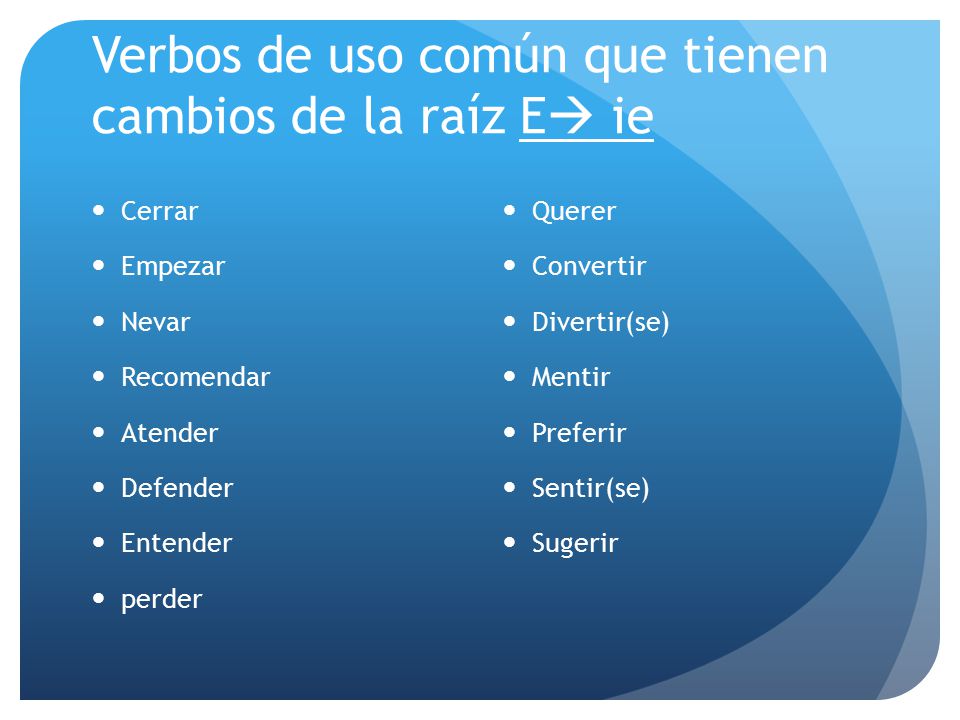 Verbos de uso común que tienen cambios de la raíz E→ ie

- Cerrar
- Empezar
- Nevar
- Recomendar
- Atender
- Defender
- Entender
- perder

- Querer
- Convertir
- Divertir(se)
- Mentir
- Preferir
- Sentir(se)
- Sugerir